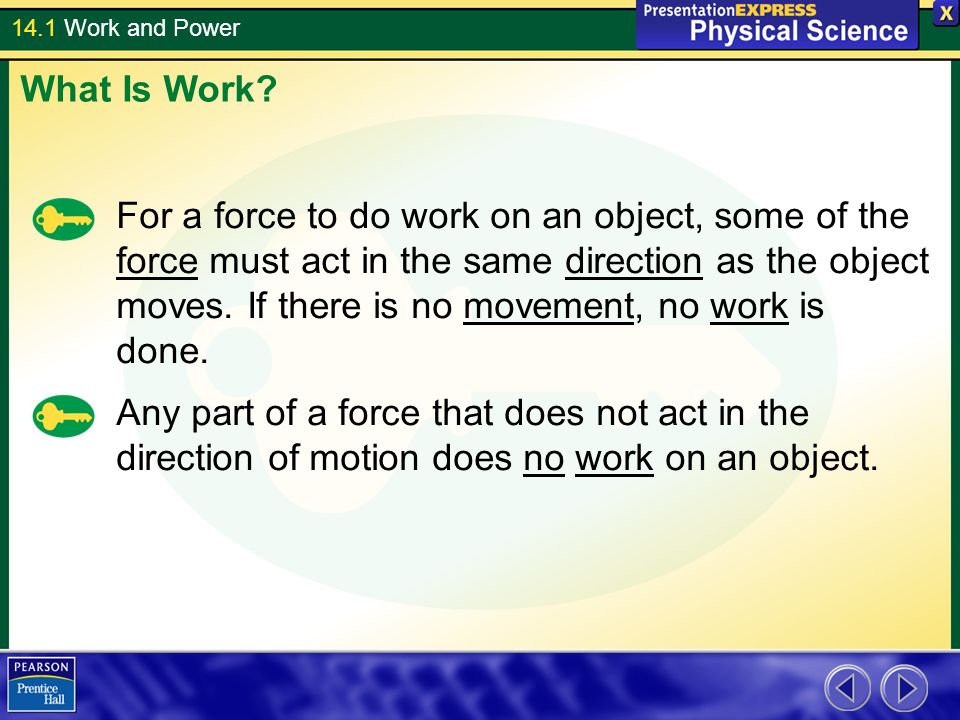 14.1 Work and Power

PresentationEXPRESS
Physical Science

X

What Is Work?

For a force to do work on an object, some of the force must act in the same direction as the object moves. If there is no movement, no work is done.

Any part of a force that does not act in the direction of motion does no work on an object.

PEARSON
Prentice Hall